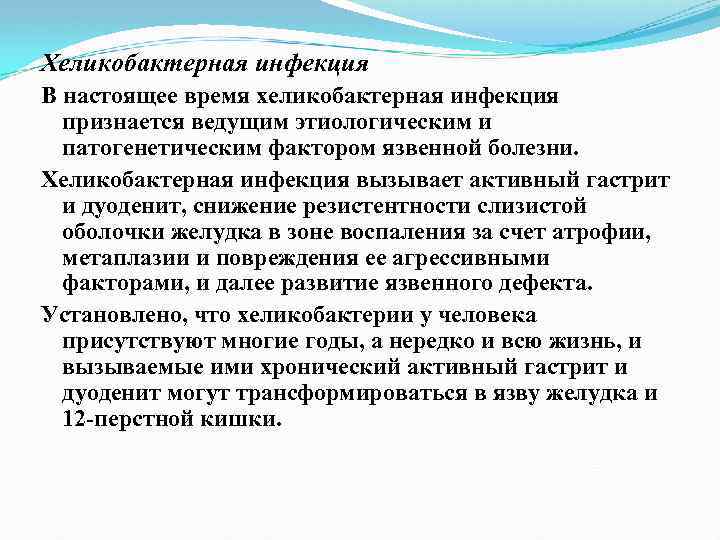 Хеликобактерная инфекция

В настоящее время хеликобактерная инфекция признается ведущим этиологическим и патогенетическим фактором язвенной болезни.

Хеликобактерная инфекция вызывает активный гастрит и дуоденит, снижение резистентности слизистой оболочки желудка в зоне воспаления за счет атрофии, метаплазии и повреждения ее агрессивными факторами, и далее развитие язвенного дефекта.

Установлено, что хеликобактерии у человека присутствуют многие годы, а нередко и всю жизнь, и вызываемые ими хронический активный гастрит и дуоденит могут трансформироваться в язву желудка и 12-перстной кишки.